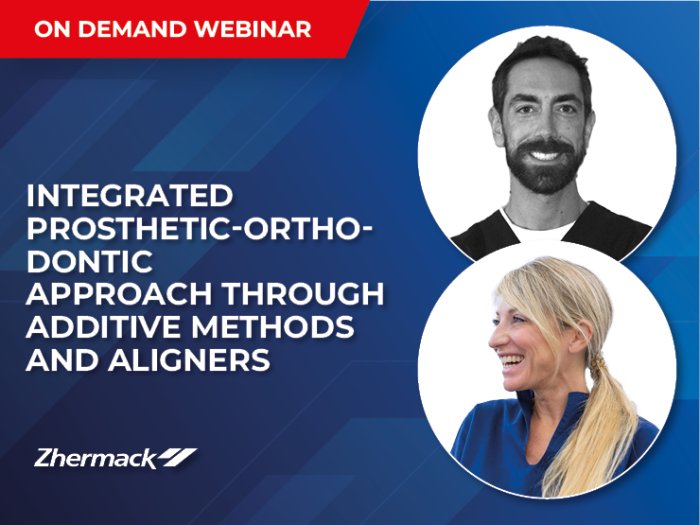 ON DEMAND WEBINAR

INTEGRATED PROSTHETIC-ORTHODONTIC APPROACH THROUGH ADDITIVE METHODS AND ALIGNERS

Zhermack